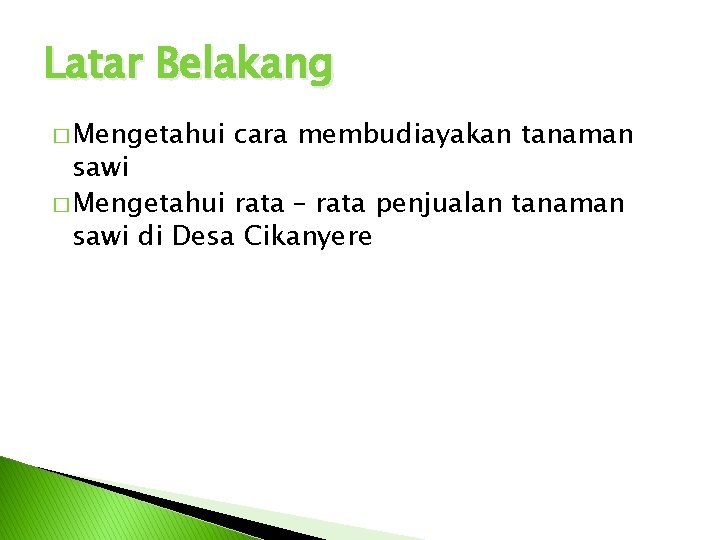 Latar Belakang

□ Mengetahui cara membudiayakan tanaman sawi
□ Mengetahui rata – rata penjualan tanaman sawi di Desa Cikanyere